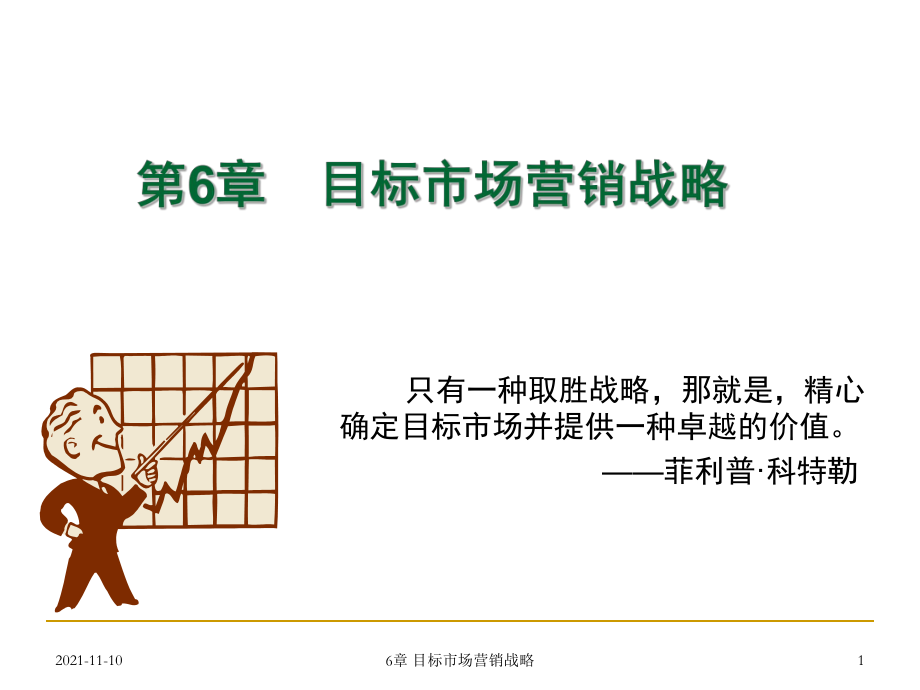 第6章　目标市场营销战略

只有一种取胜战略，那就是，精心确定目标市场并提供一种卓越的价值。

——菲利普·科特勒

2021-11-10　6章 目标市场营销战略　1